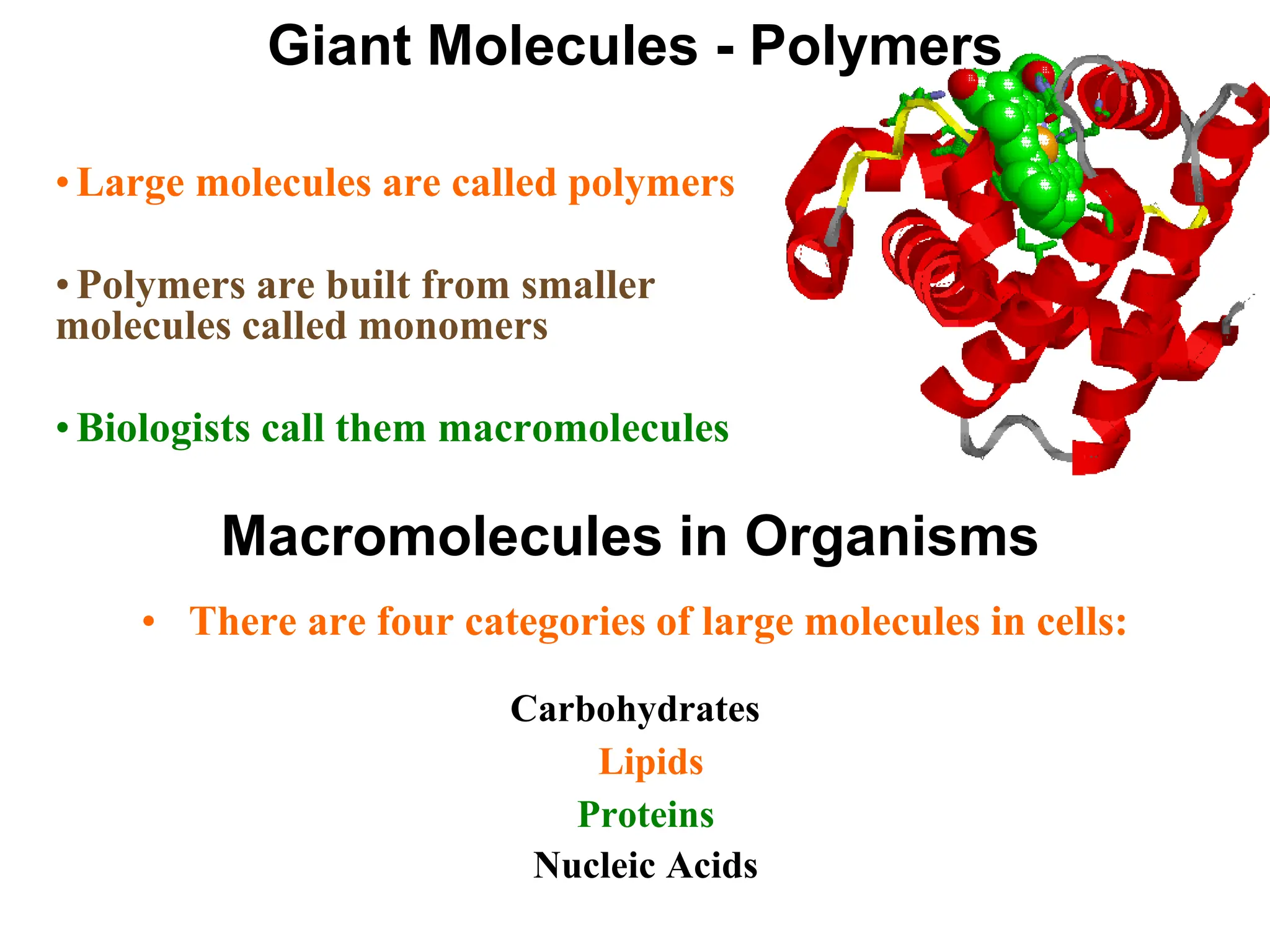 Giant Molecules - Polymers

• Large molecules are called polymers

• Polymers are built from smaller molecules called monomers

• Biologists call them macromolecules

Macromolecules in Organisms

• There are four categories of large molecules in cells:

Carbohydrates
Lipids
Proteins
Nucleic Acids